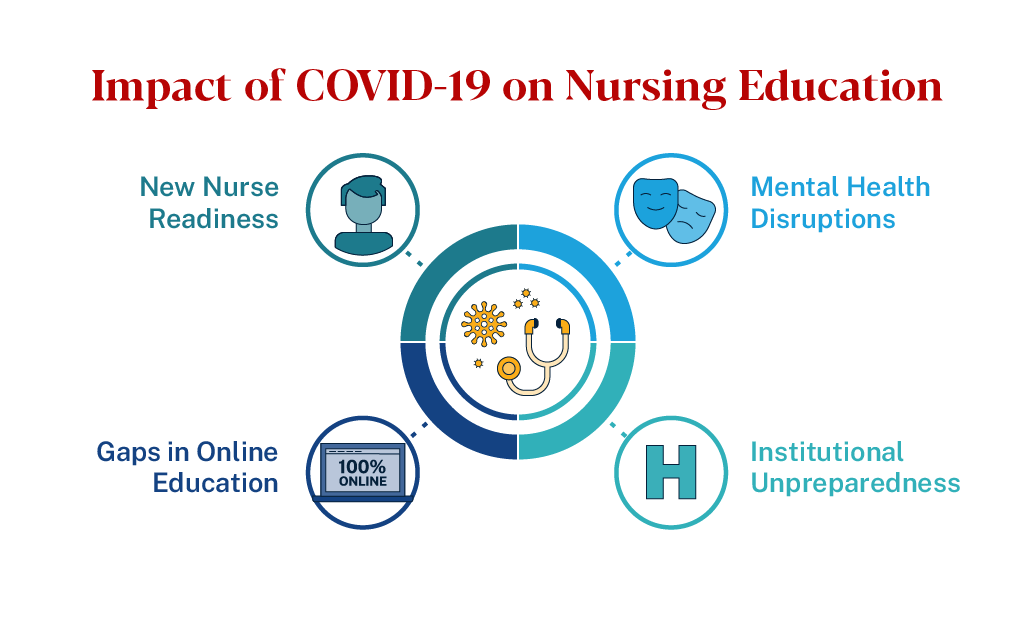 Impact of COVID-19 on Nursing Education

New Nurse Readiness

Mental Health Disruptions

Gaps in Online Education

100% ONLINE

H

Institutional Unpreparedness